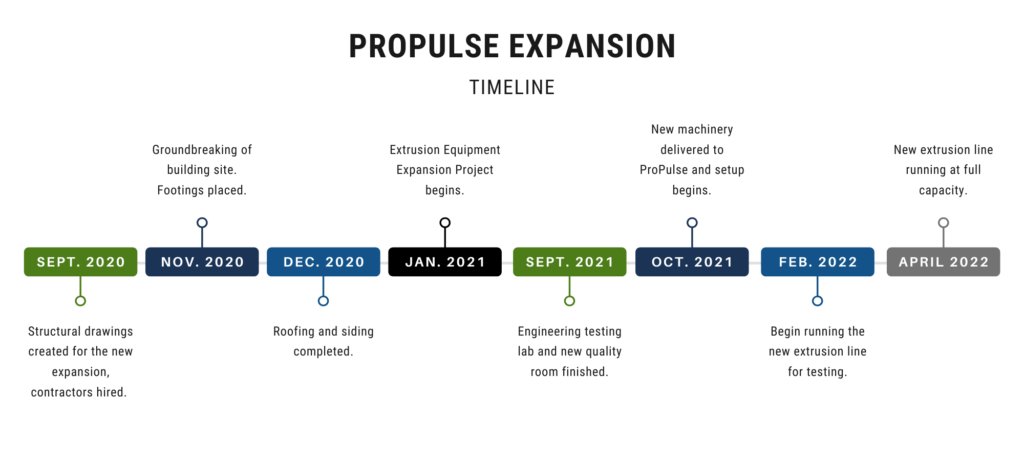 PROPULSE EXPANSION

TIMELINE

SEPT. 2020

Structural drawings created for the new expansion, contractors hired.

NOV. 2020

Groundbreaking of building site. Footings placed.

DEC. 2020

Roofing and siding completed.

JAN. 2021

Extrusion Equipment Expansion Project begins.

SEPT. 2021

Engineering testing lab and new quality room finished.

OCT. 2021

New machinery delivered to ProPulse and setup begins.

FEB. 2022

Begin running the new extrusion line for testing.

APRIL 2022

New extrusion line running at full capacity.